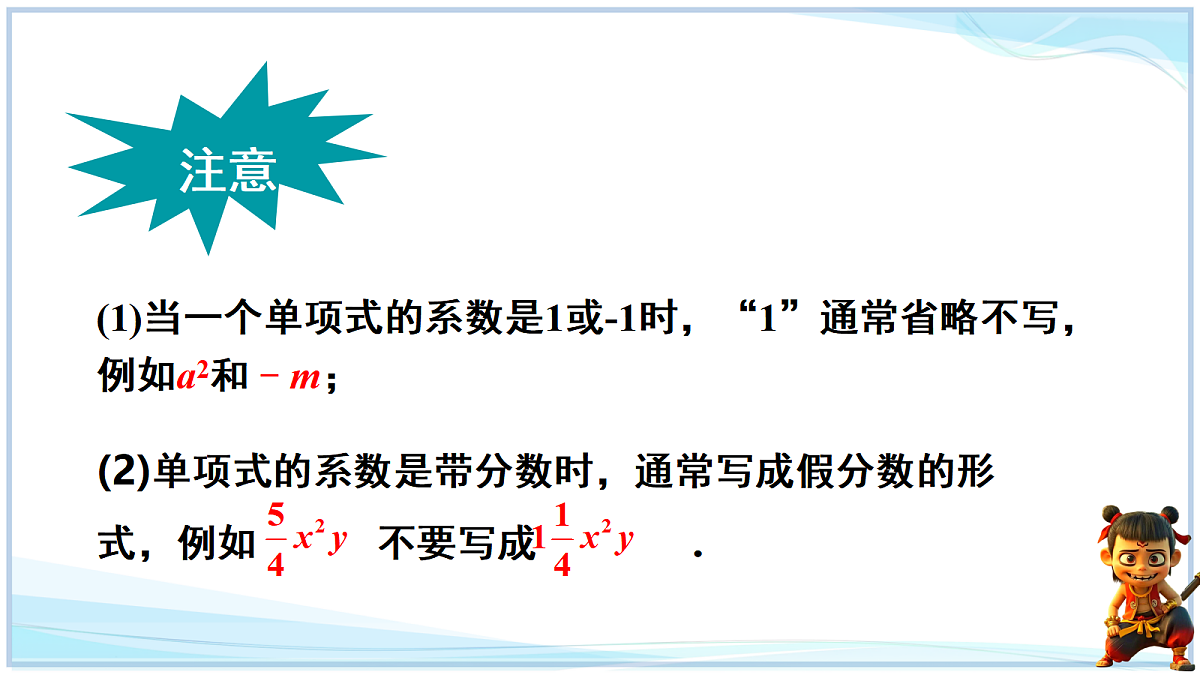 注意

(1)当一个单项式的系数是1或-1时，“1”通常省略不写，例如$a^2$和$-m$；

(2)单项式的系数是带分数时，通常写成假分数的形式，例如$\frac{5}{4}x^2y$ 不要写成$1\frac{1}{4}x^2y$ .